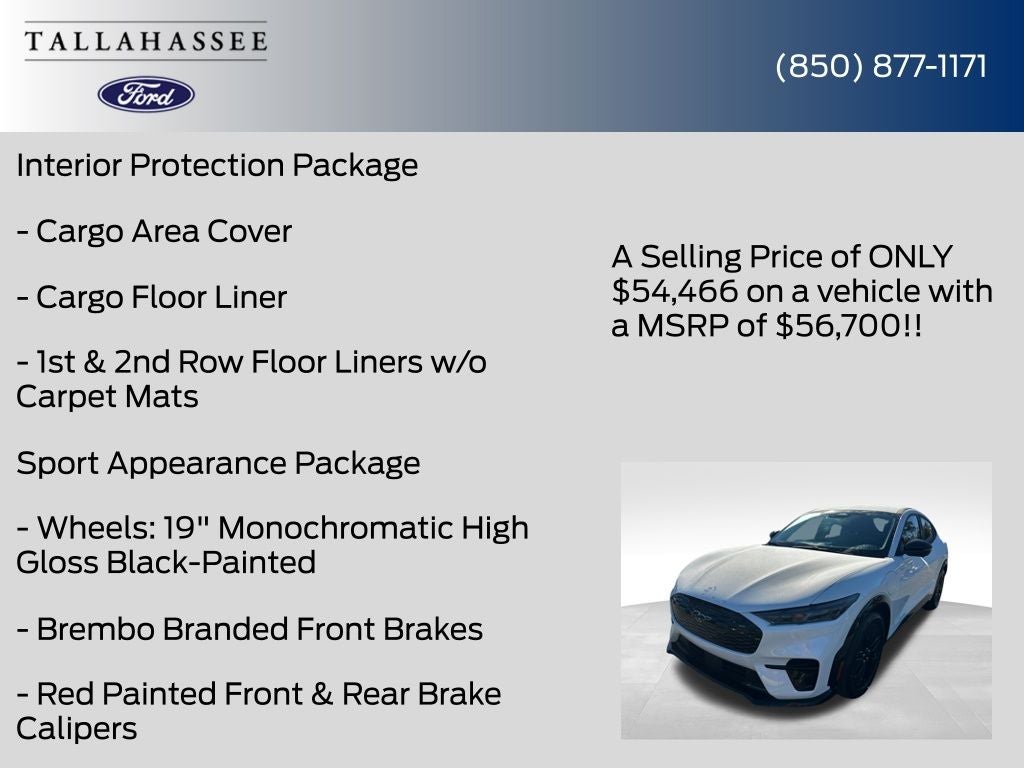 TALLAHASSEE

Ford

(850) 877-1171

Interior Protection Package

- Cargo Area Cover

- Cargo Floor Liner

- 1st & 2nd Row Floor Liners w/o Carpet Mats

Sport Appearance Package

- Wheels: 19" Monochromatic High Gloss Black-Painted

- Brembo Branded Front Brakes

- Red Painted Front & Rear Brake Calipers

A Selling Price of ONLY $54,466 on a vehicle with a MSRP of $56,700!!